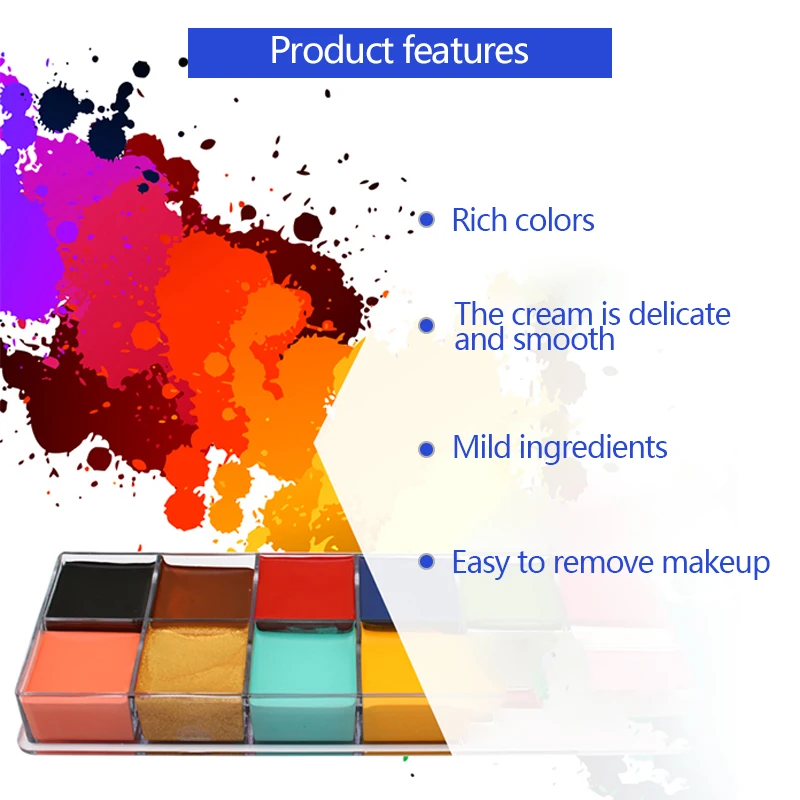 Product features

Rich colors

The cream is delicate and smooth

Mild ingredients

Easy to remove makeup